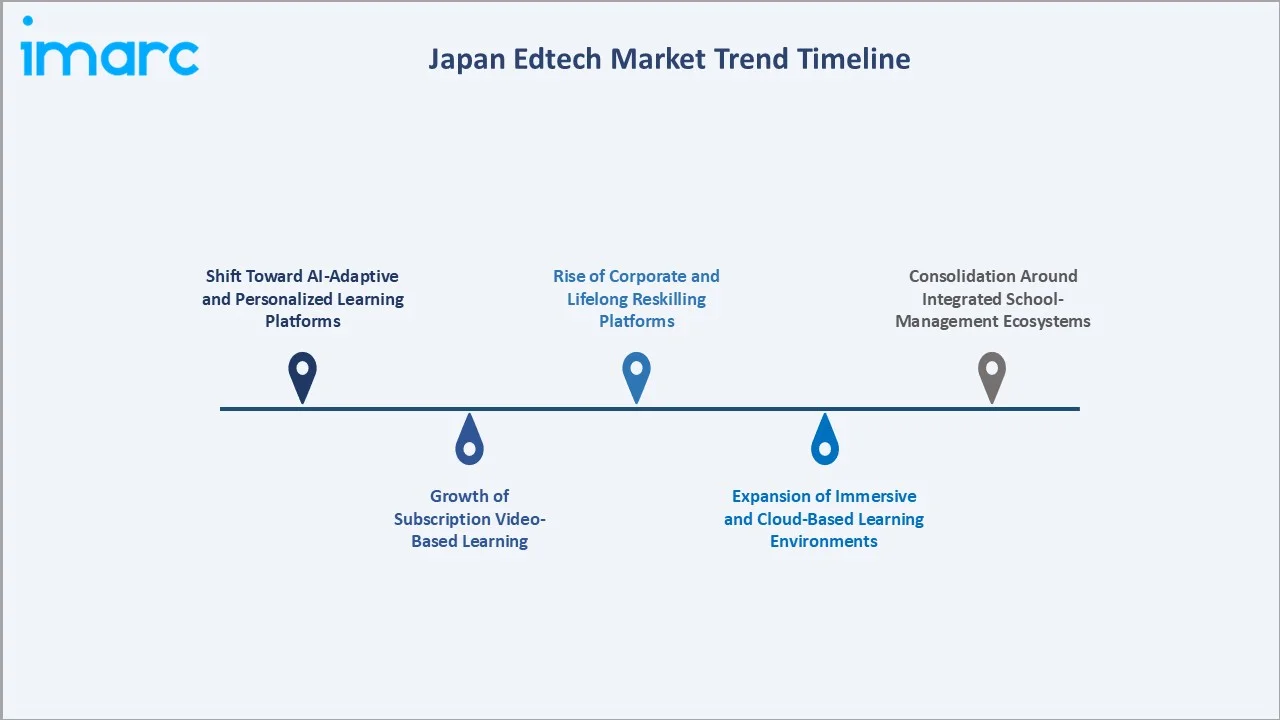 imarc

Japan Edtech Market Trend Timeline

Shift Toward AI-Adaptive and Personalized Learning Platforms

Growth of Subscription Video-Based Learning

Rise of Corporate and Lifelong Reskilling Platforms

Expansion of Immersive and Cloud-Based Learning Environments

Consolidation Around Integrated School-Management Ecosystems